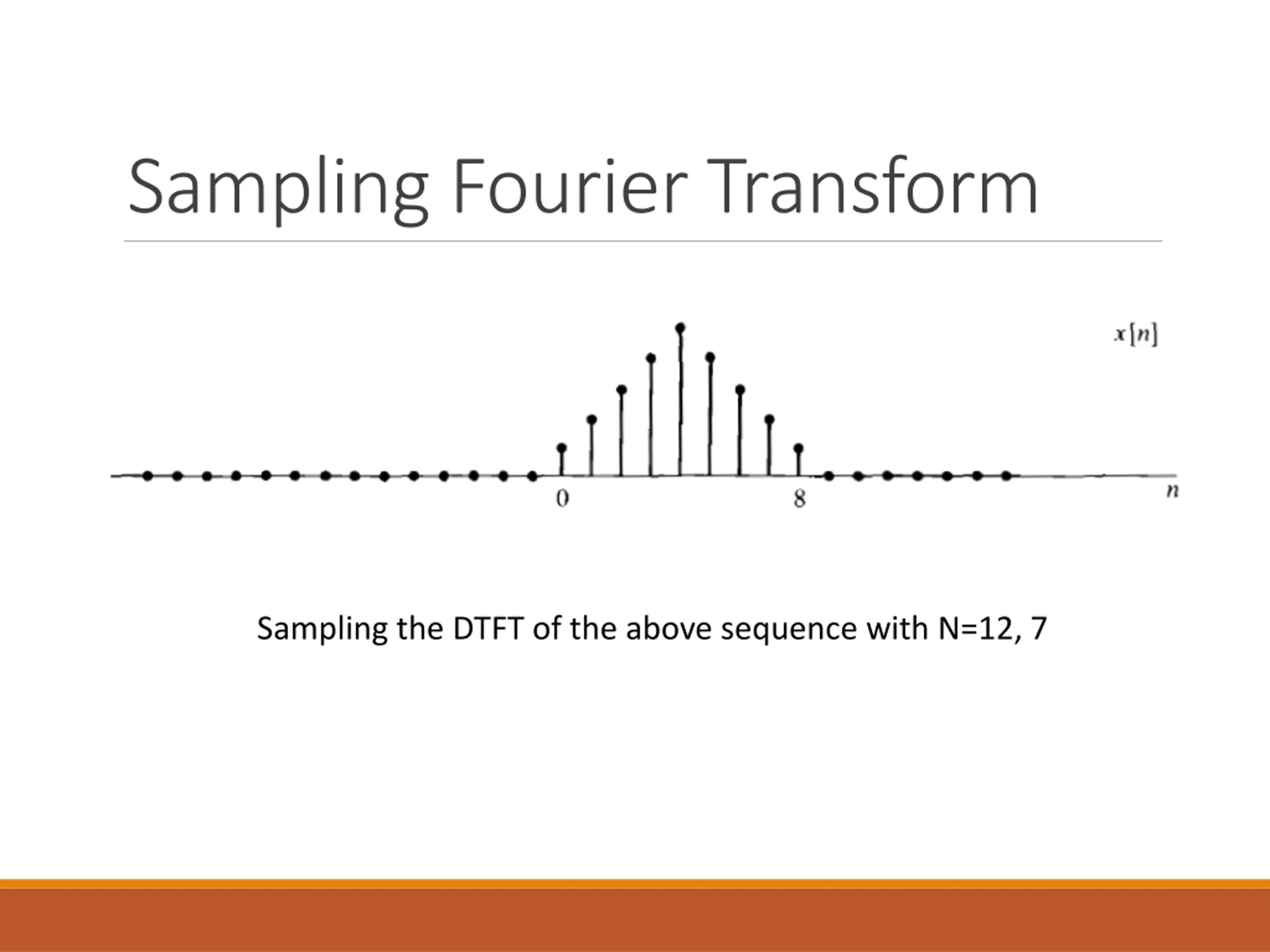 Sampling Fourier Transform

$x[n]$

0

8

$n$

Sampling the DTFT of the above sequence with N=12, 7